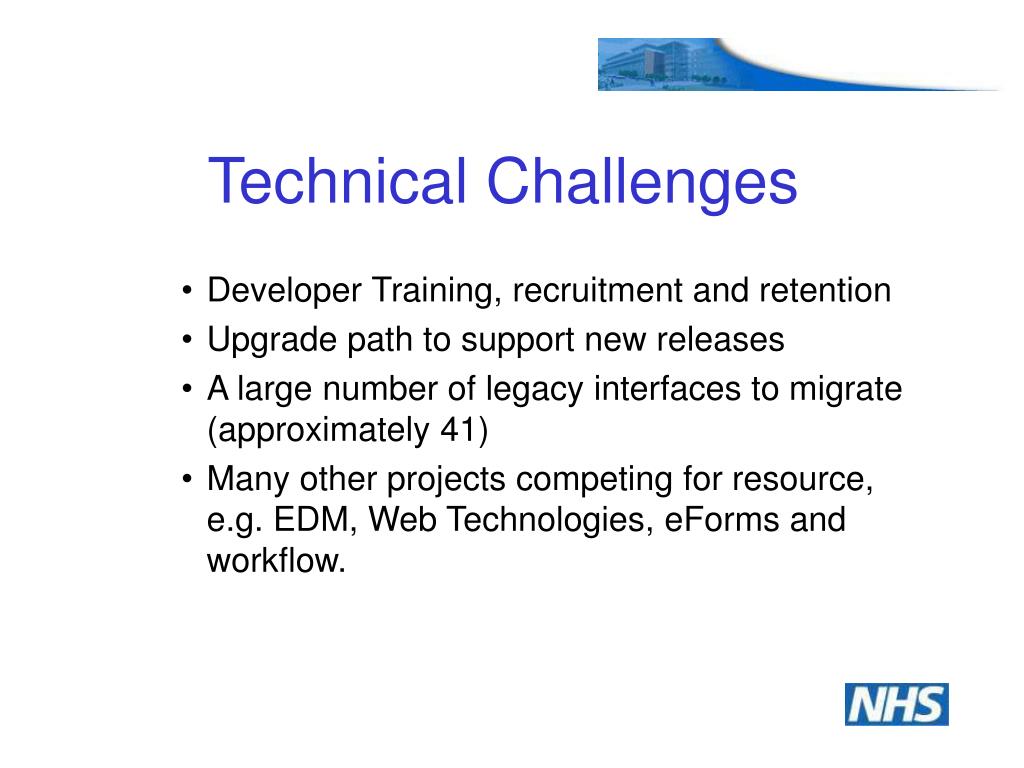 Technical Challenges

• Developer Training, recruitment and retention
• Upgrade path to support new releases
• A large number of legacy interfaces to migrate (approximately 41)
• Many other projects competing for resource, e.g. EDM, Web Technologies, eForms and workflow.

NHS